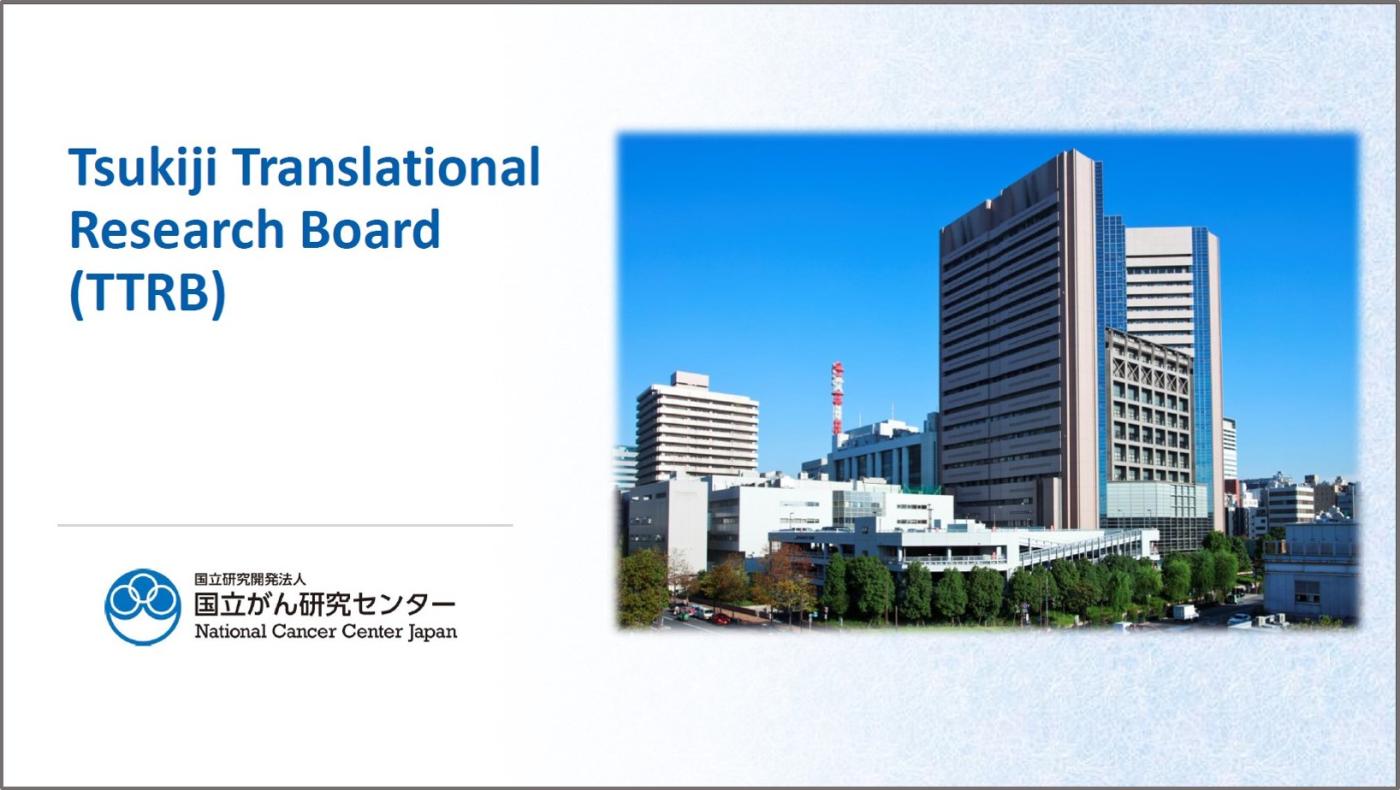 Tsukiji Translational Research Board (TTRB)

国立研究開発法人
国立がん研究センター
National Cancer Center Japan